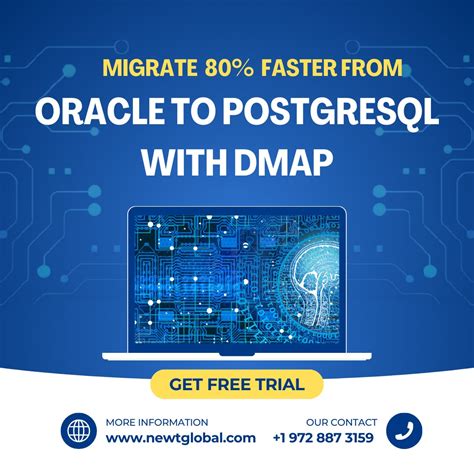 MIGRATE 80% FASTER FROM
ORACLE TO POSTGRESQL WITH DMAP

GET FREE TRIAL

MORE INFORMATION
www.newtglobal.com

OUR CONTACT
+1 972 887 3159